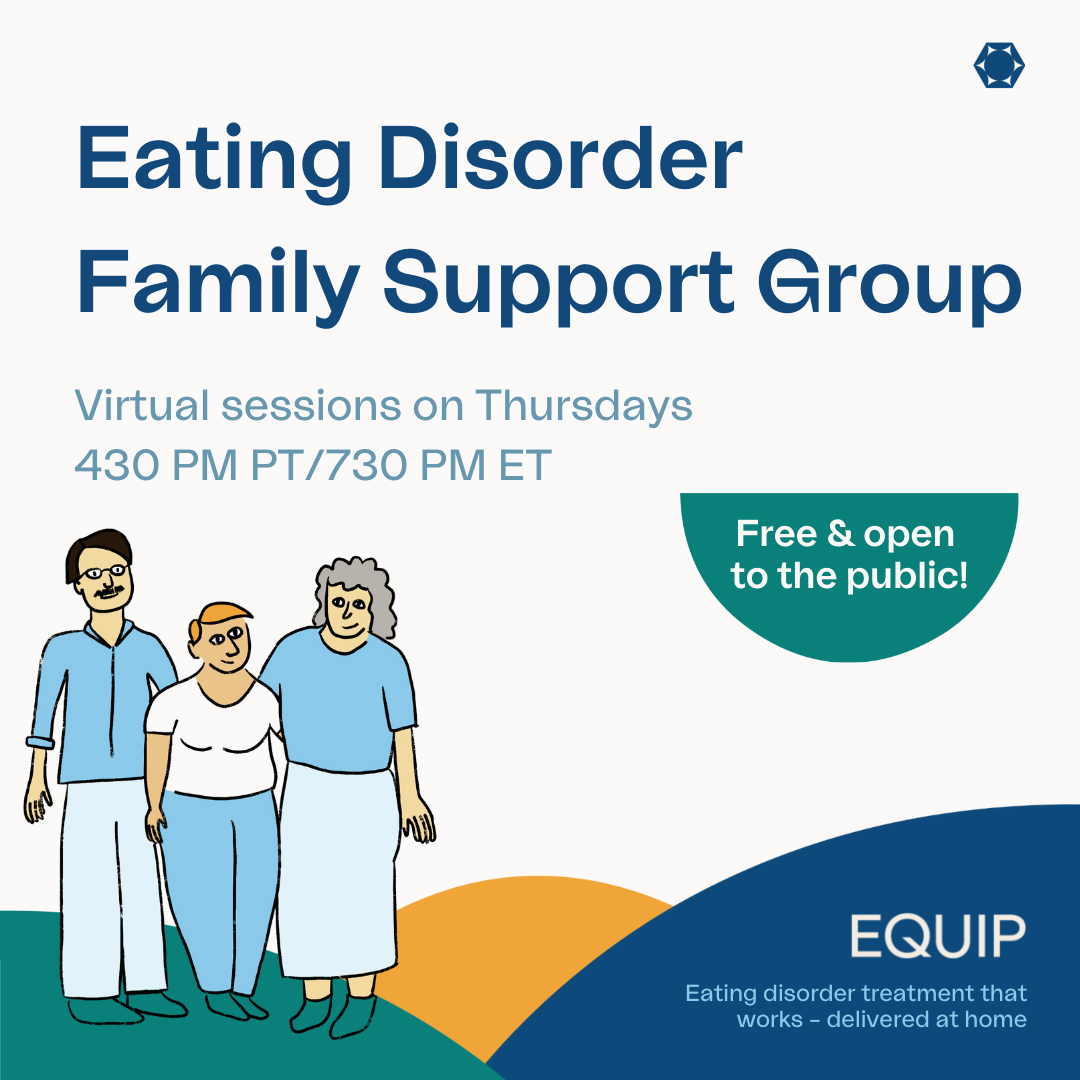 Eating Disorder Family Support Group

Virtual sessions on Thursdays
430 PM PT/730 PM ET

Free & open to the public!

EQUIP

Eating disorder treatment that works - delivered at home